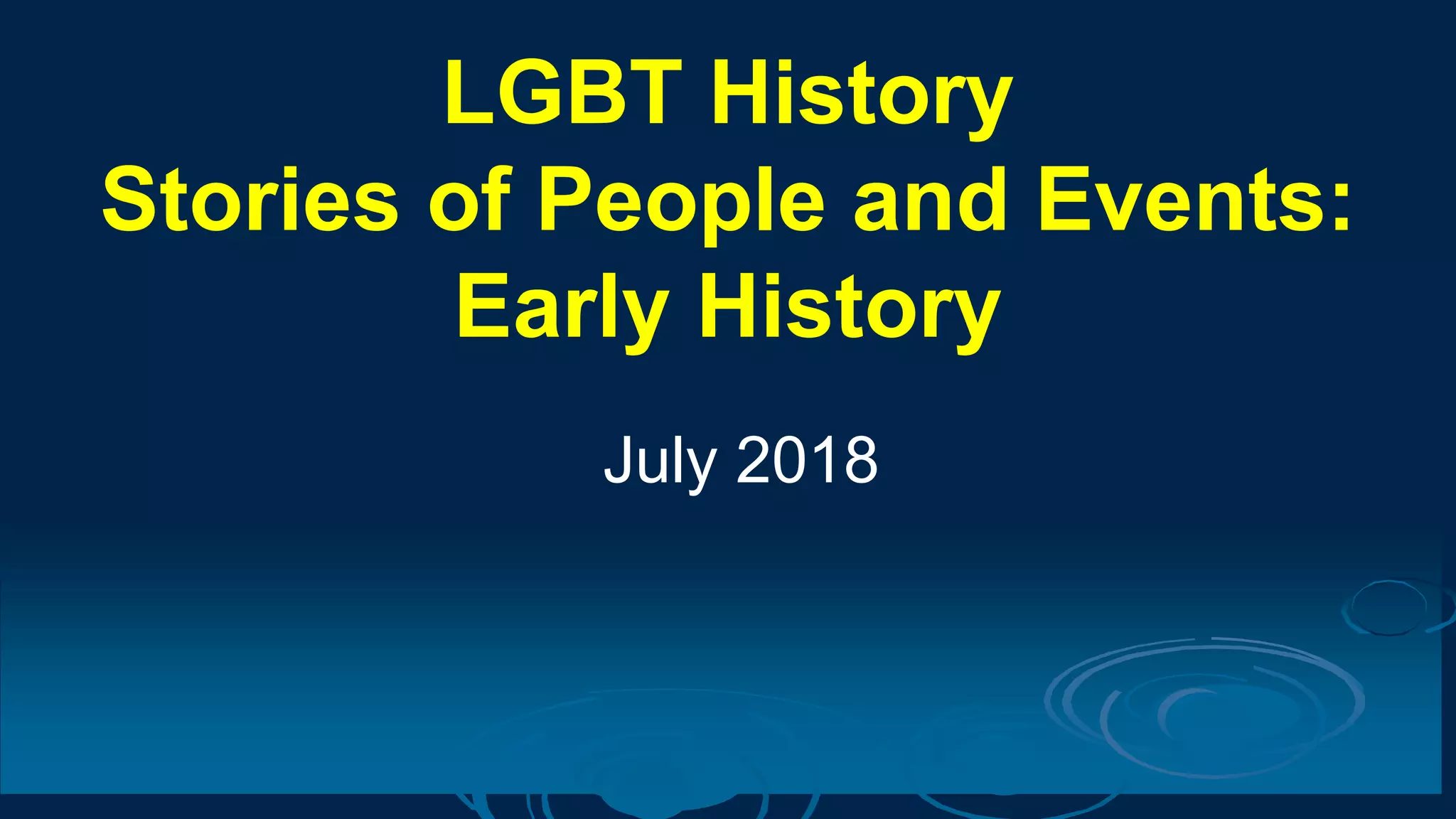 LGBT History
Stories of People and Events:
Early History

July 2018